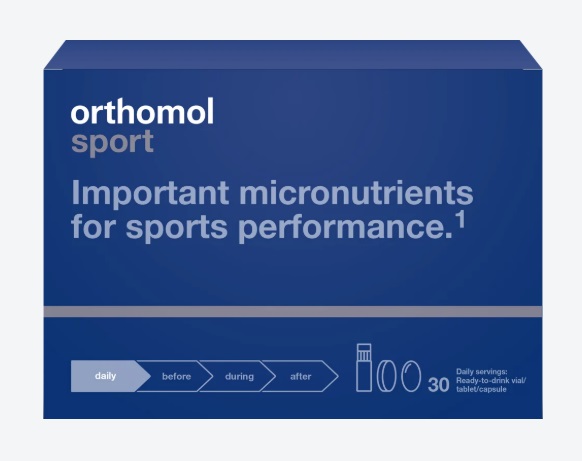 orthomol
sport

Important micronutrients for sports performance.$^1$

daily
before
during
after

30 Daily servings: Ready-to-drink vial/ tablet/capsule